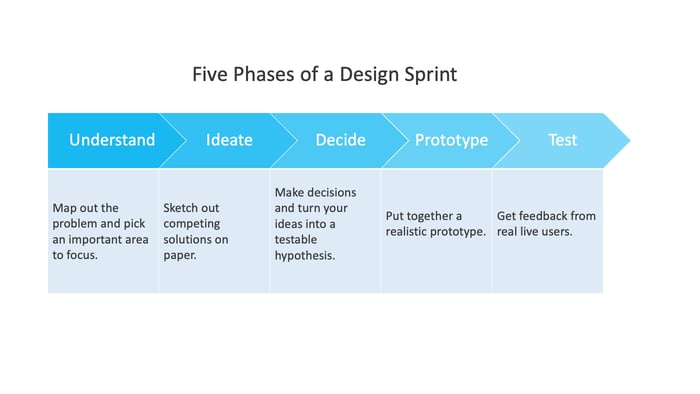 Five Phases of a Design Sprint

| Understand | Ideate | Decide | Prototype | Test |
|---|---|---|---|---|
| Map out the problem and pick an important area to focus. | Sketch out competing solutions on paper. | Make decisions and turn your ideas into a testable hypothesis. | Put together a realistic prototype. | Get feedback from real live users. |